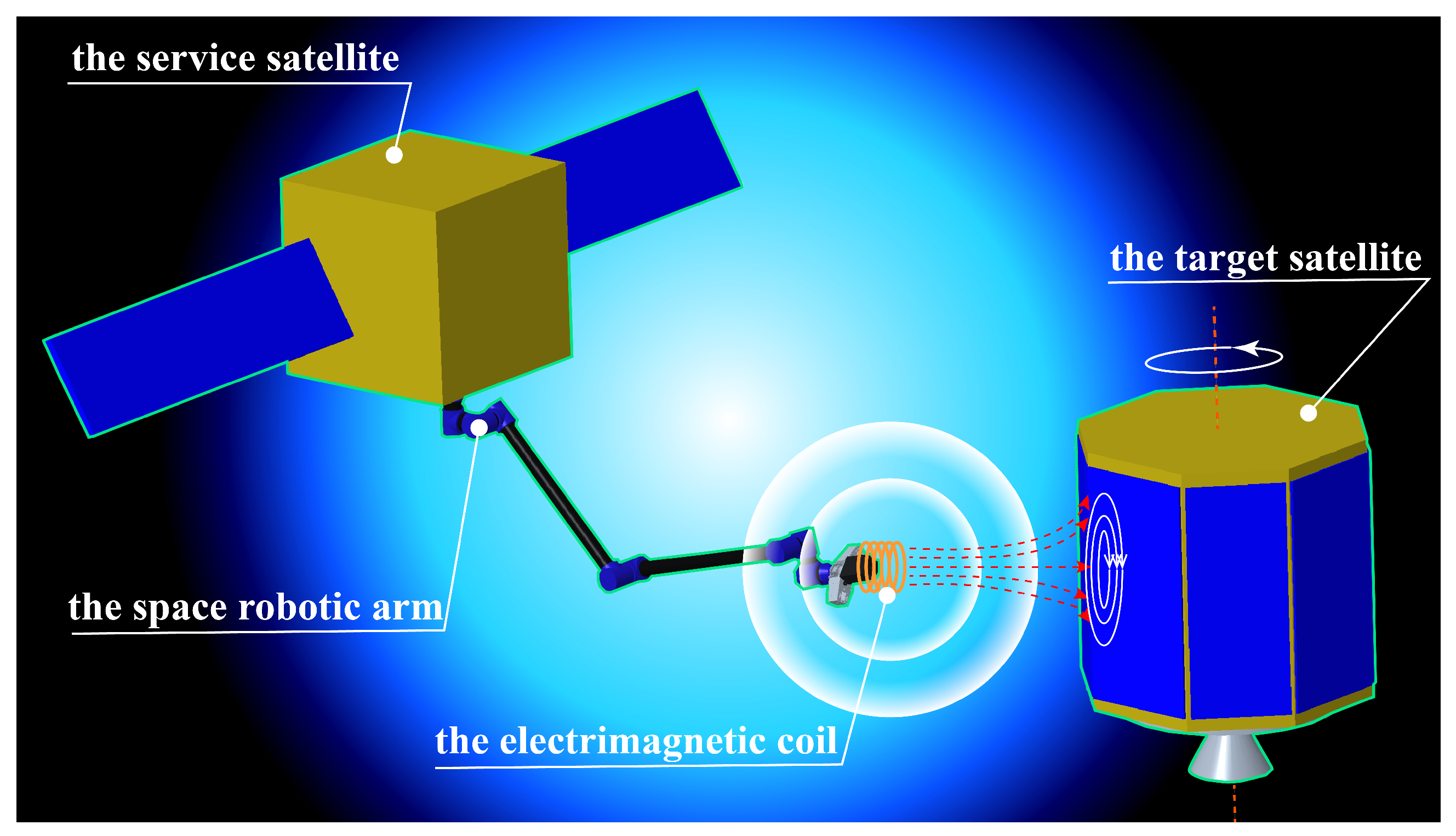 the service satellite

the target satellite

the space robotic arm

the electrimagnetic coil